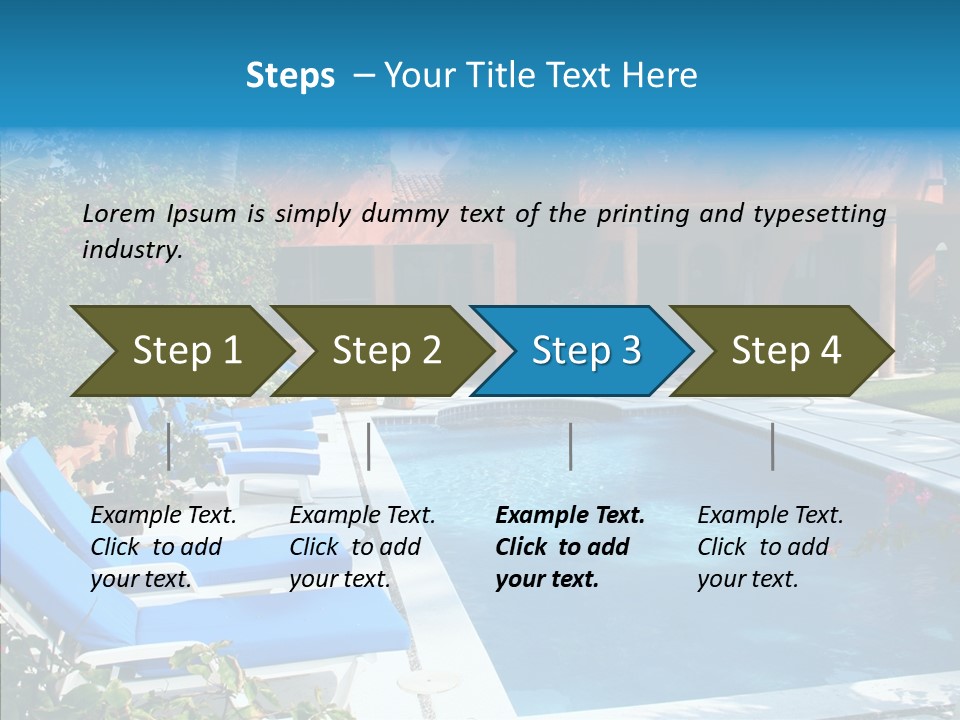 Steps – Your Title Text Here

Lorem Ipsum is simply dummy text of the printing and typesetting industry.

Step 1

Step 2

Step 3

Step 4

Example Text. Click to add your text.

Example Text. Click to add your text.

Example Text. Click to add your text.

Example Text. Click to add your text.